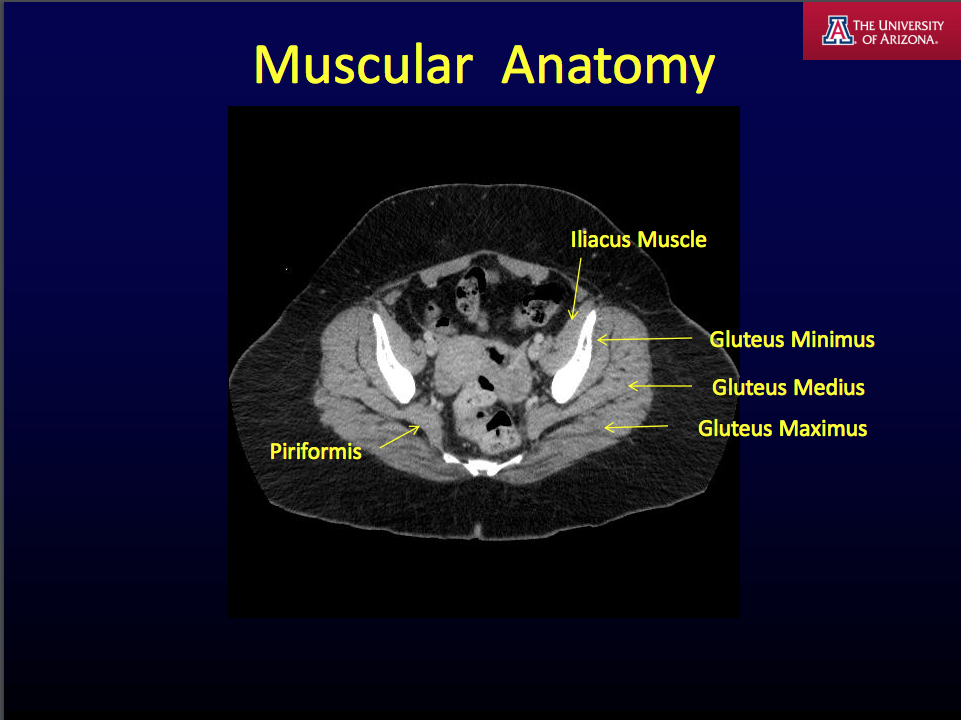 THE UNIVERSITY OF ARIZONA.

Muscular Anatomy

Iliacus Muscle

Gluteus Minimus

Gluteus Medius

Gluteus Maximus

Piriformis